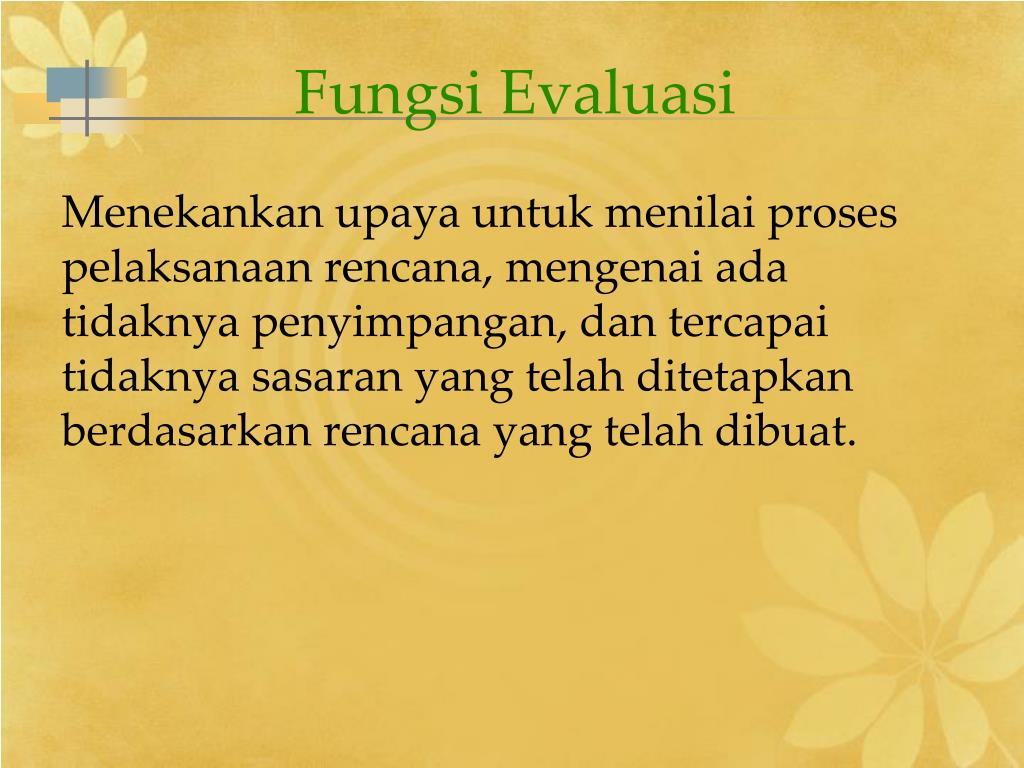 Fungsi Evaluasi

Menekankan upaya untuk menilai proses pelaksanaan rencana, mengenai ada tidaknya penyimpangan, dan tercapai tidaknya sasaran yang telah ditetapkan berdasarkan rencana yang telah dibuat.